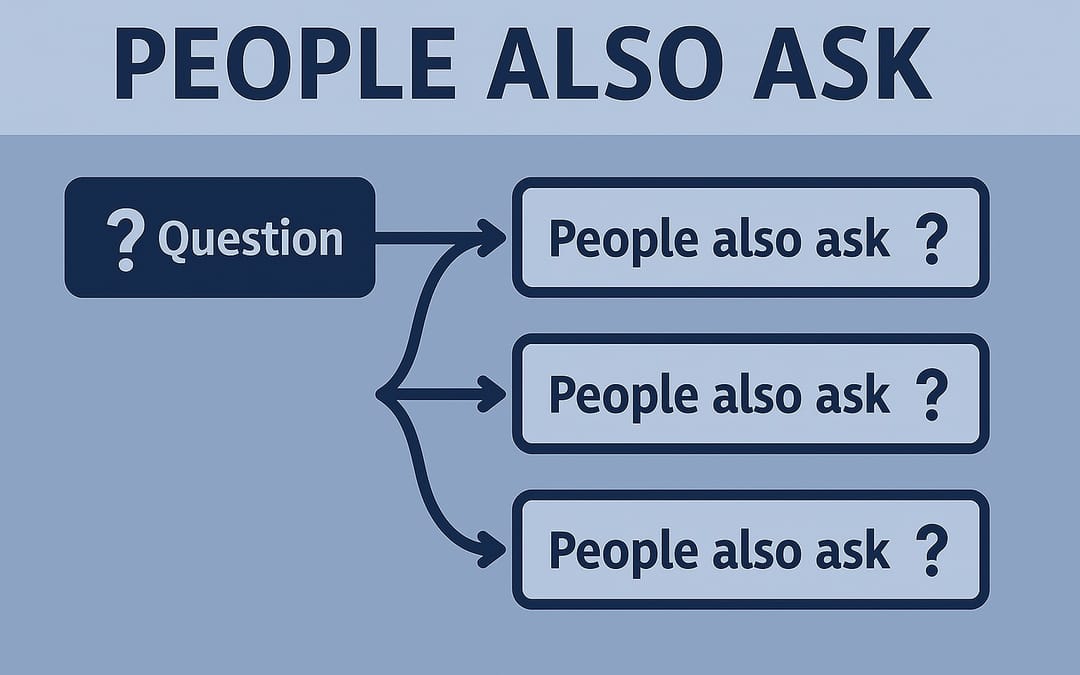 PEOPLE ALSO ASK

? Question

People also ask ?

People also ask ?

People also ask ?